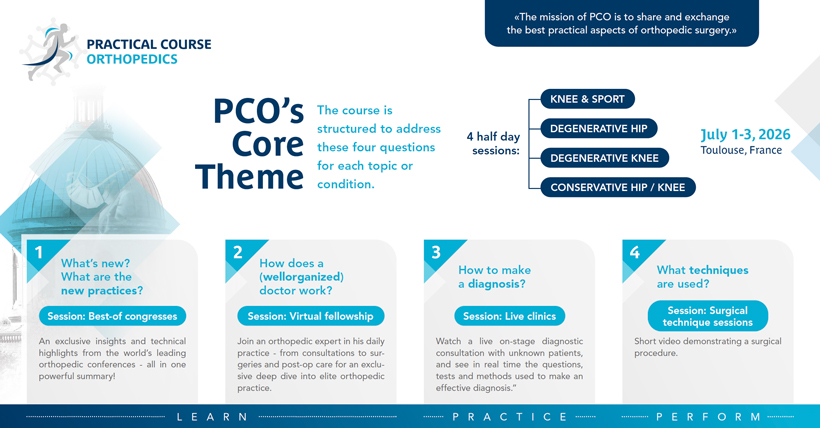 PRACTICAL COURSE ORTHOPEDICS

«The mission of PCO is to share and exchange the best practical aspects of orthopedic surgery.»

PCO's Core Theme

The course is structured to address these four questions for each topic or condition.

4 half day sessions:

KNEE & SPORT

DEGENERATIVE HIP

DEGENERATIVE KNEE

CONSERVATIVE HIP / KNEE

July 1-3, 2026
Toulouse, France

1
What's new? What are the new practices?

Session: Best-of congresses

An exclusive insights and technical highlights from the world's leading orthopedic conferences - all in one powerful summary!

2
How does a (wellorganized) doctor work?

Session: Virtual fellowship

Join an orthopedic expert in his daily practice - from consultations to surgeries and post-op care for an exclusive deep dive into elite orthopedic practice.

3
How to make a diagnosis?

Session: Live clinics

Watch a live on-stage diagnostic consultation with unknown patients, and see in real time the questions, tests and methods used to make an effective diagnosis."

4
What techniques are used?

Session: Surgical technique sessions

Short video demonstrating a surgical procedure.

LEARN PRACTICE PERFORM